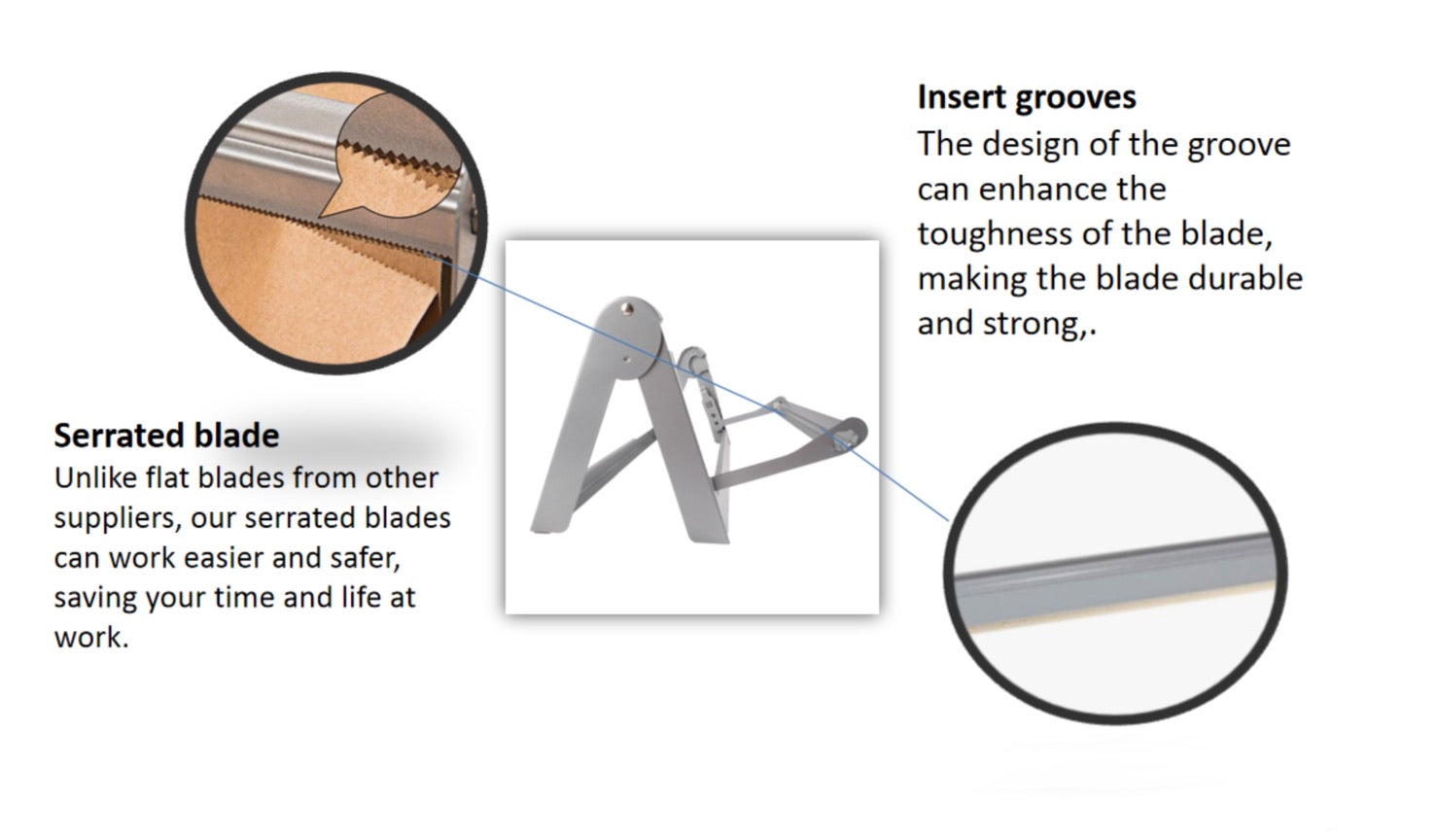 Insert grooves
The design of the groove can enhance the toughness of the blade, making the blade durable and strong,.

Serrated blade
Unlike flat blades from other suppliers, our serrated blades can work easier and safer, saving your time and life at work.